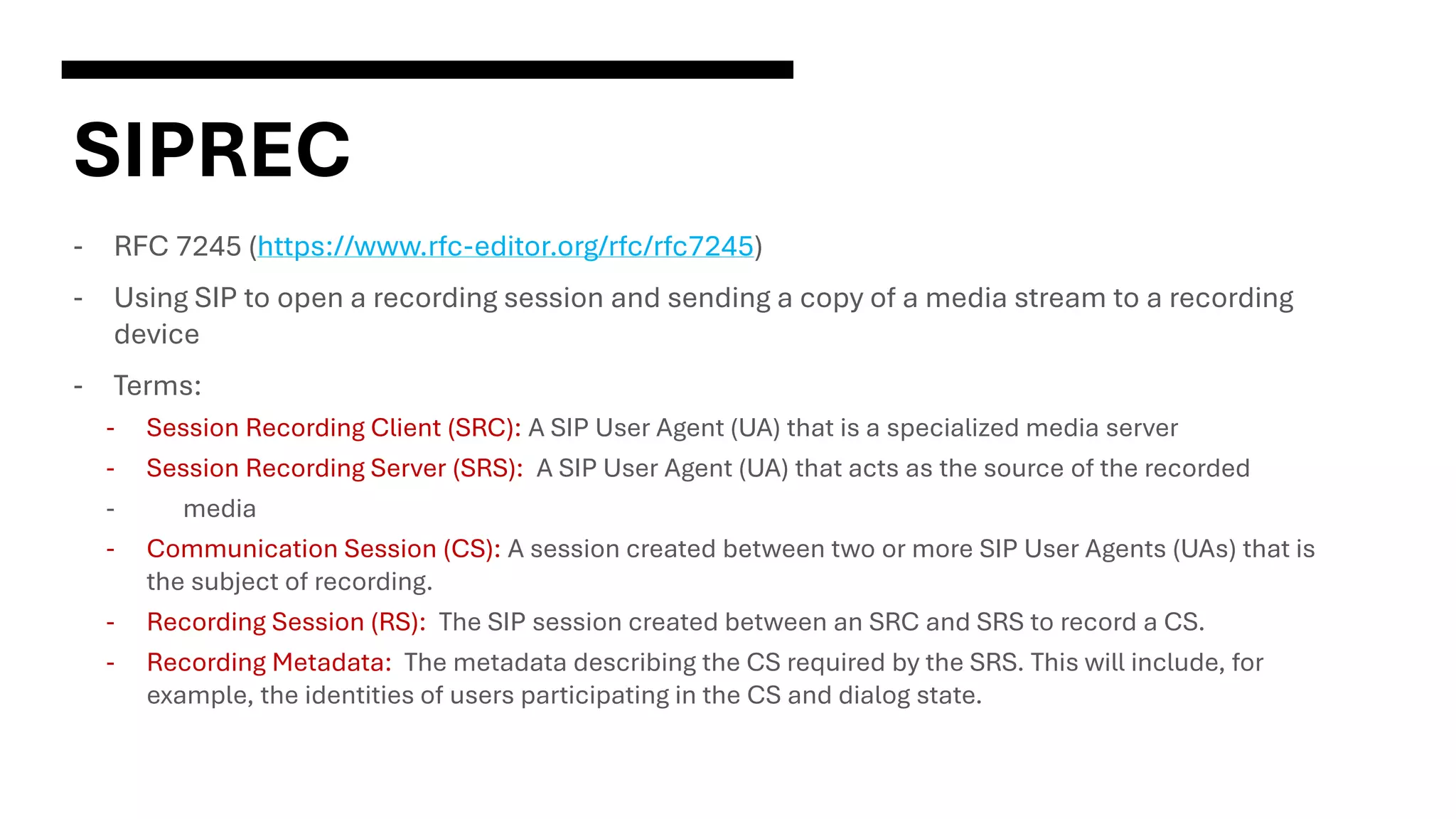 SIPREC

- RFC 7245 (https://www.rfc-editor.org/rfc/rfc7245)
- Using SIP to open a recording session and sending a copy of a media stream to a recording device
- Terms:
  - Session Recording Client (SRC): A SIP User Agent (UA) that is a specialized media server
  - Session Recording Server (SRS): A SIP User Agent (UA) that acts as the source of the recorded
  - media
  - Communication Session (CS): A session created between two or more SIP User Agents (UAs) that is the subject of recording.
  - Recording Session (RS): The SIP session created between an SRC and SRS to record a CS.
  - Recording Metadata: The metadata describing the CS required by the SRS. This will include, for example, the identities of users participating in the CS and dialog state.